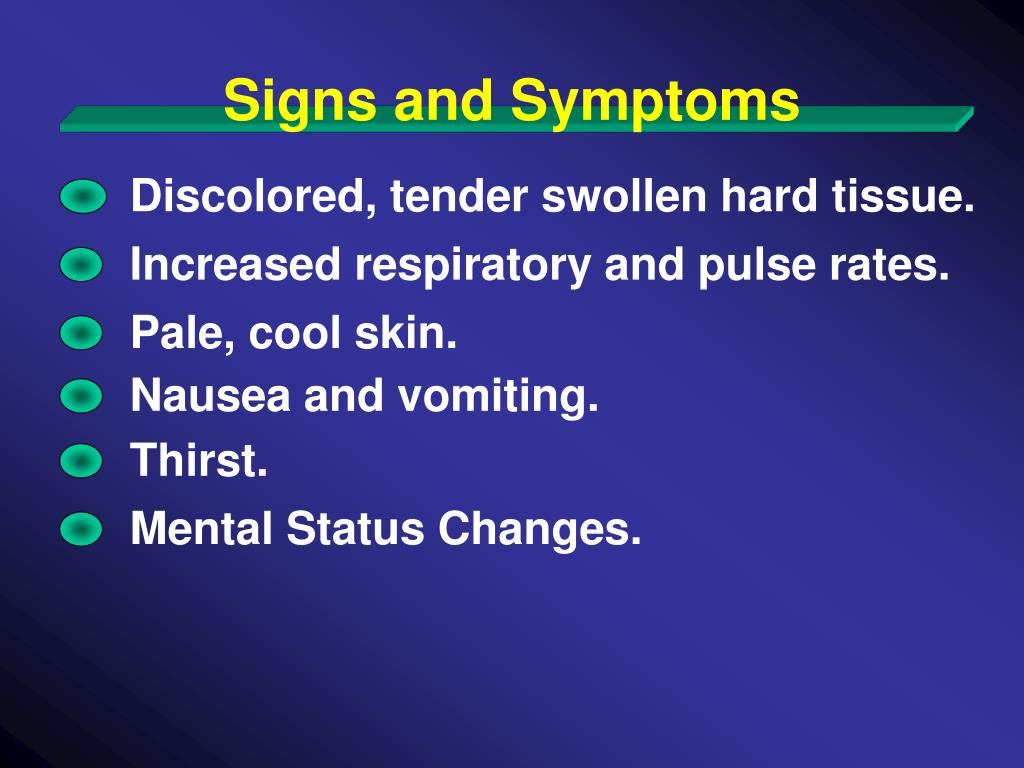 Signs and Symptoms

Discolored, tender swollen hard tissue.

Increased respiratory and pulse rates.

Pale, cool skin.

Nausea and vomiting.

Thirst.

Mental Status Changes.